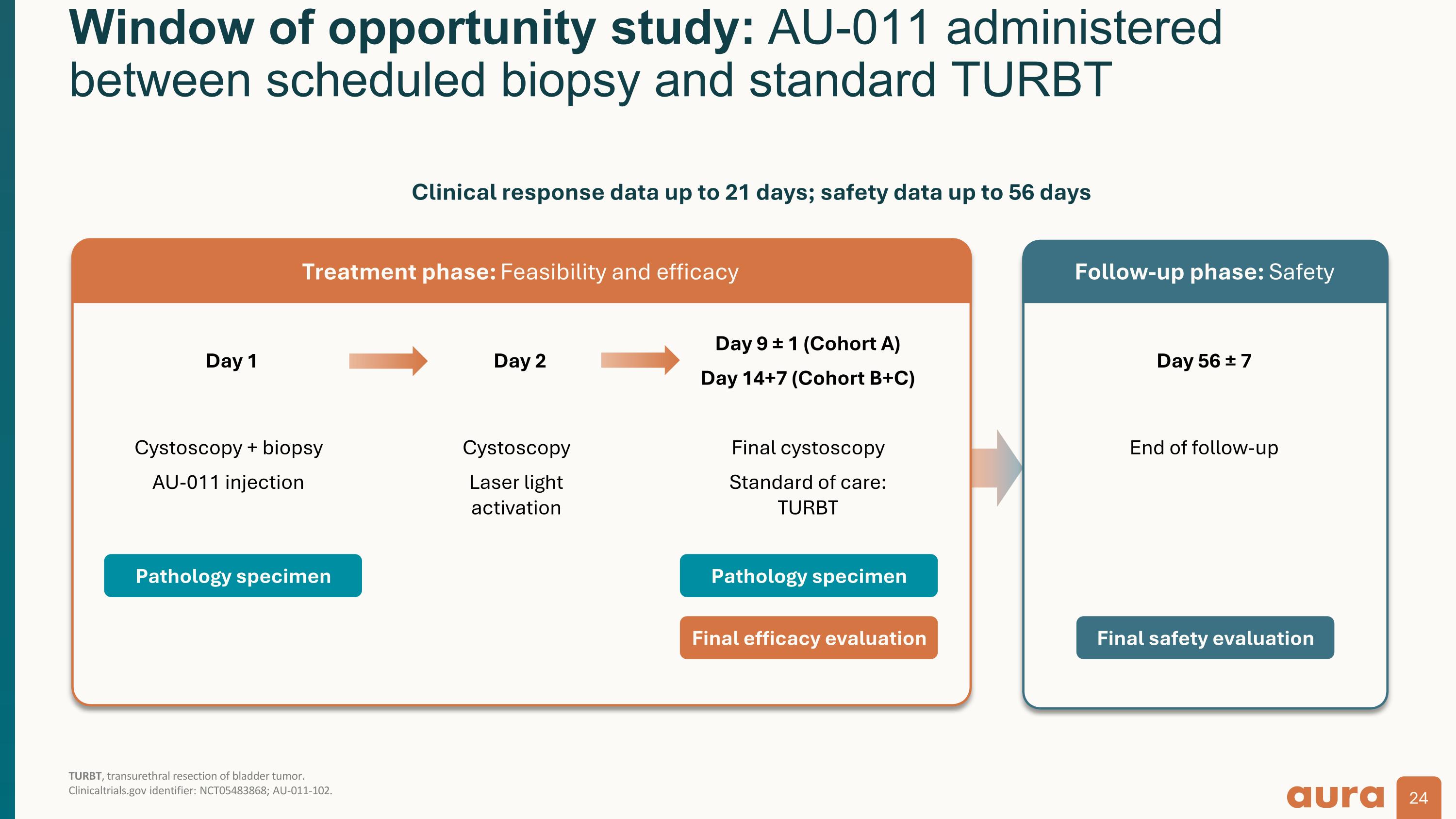 Window of opportunity study: AU-011 administered between scheduled biopsy and standard TURBT

Clinical response data up to 21 days; safety data up to 56 days

Treatment phase: Feasibility and efficacy

Day 1

Cystoscopy + biopsy

AU-011 injection

Pathology specimen

Day 2

Cystoscopy

Laser light activation

Day 9 ± 1 (Cohort A)

Day 14+7 (Cohort B+C)

Final cystoscopy

Standard of care: TURBT

Pathology specimen

Final efficacy evaluation

Follow-up phase: Safety

Day 56 ± 7

End of follow-up

Final safety evaluation

TURBT, transurethral resection of bladder tumor.
Clinicaltrials.gov identifier: NCT05483868; AU-011-102.

aura

24